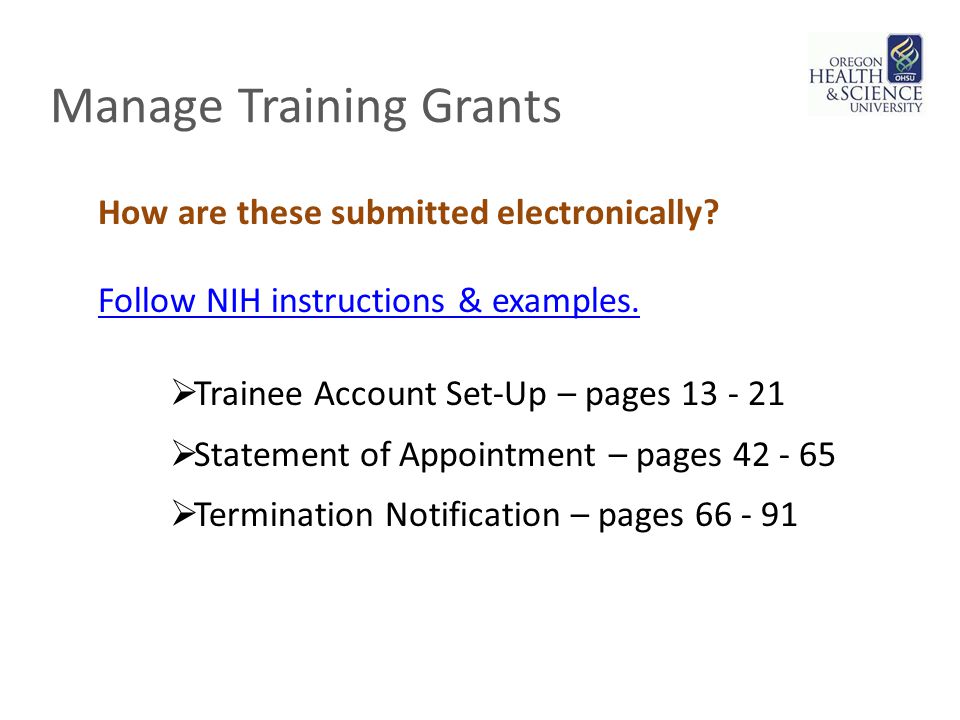 Manage Training Grants

OREGON HEALTH & SCIENCE UNIVERSITY
OHSU

How are these submitted electronically?

Follow NIH instructions & examples.

➢Trainee Account Set-Up – pages 13 - 21
➢Statement of Appointment – pages 42 - 65
➢Termination Notification – pages 66 - 91